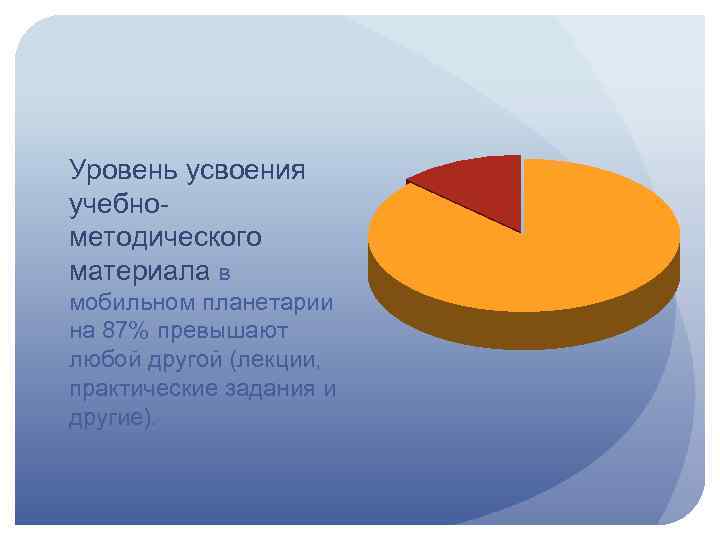 Уровень усвоения учебно-методического материала в мобильном планетарии на 87% превышают любой другой (лекции, практические задания и другие).